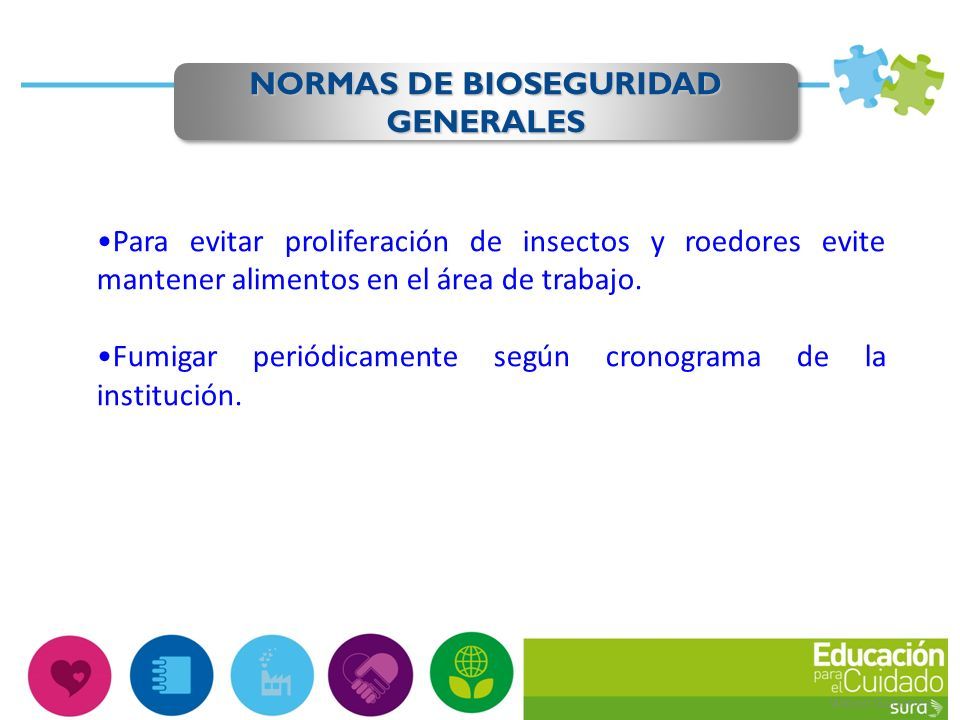 NORMAS DE BIOSEGURIDAD GENERALES

•Para evitar proliferación de insectos y roedores evite mantener alimentos en el área de trabajo.

•Fumigar periódicamente según cronograma de la institución.

Educación para el Cuidado
sura